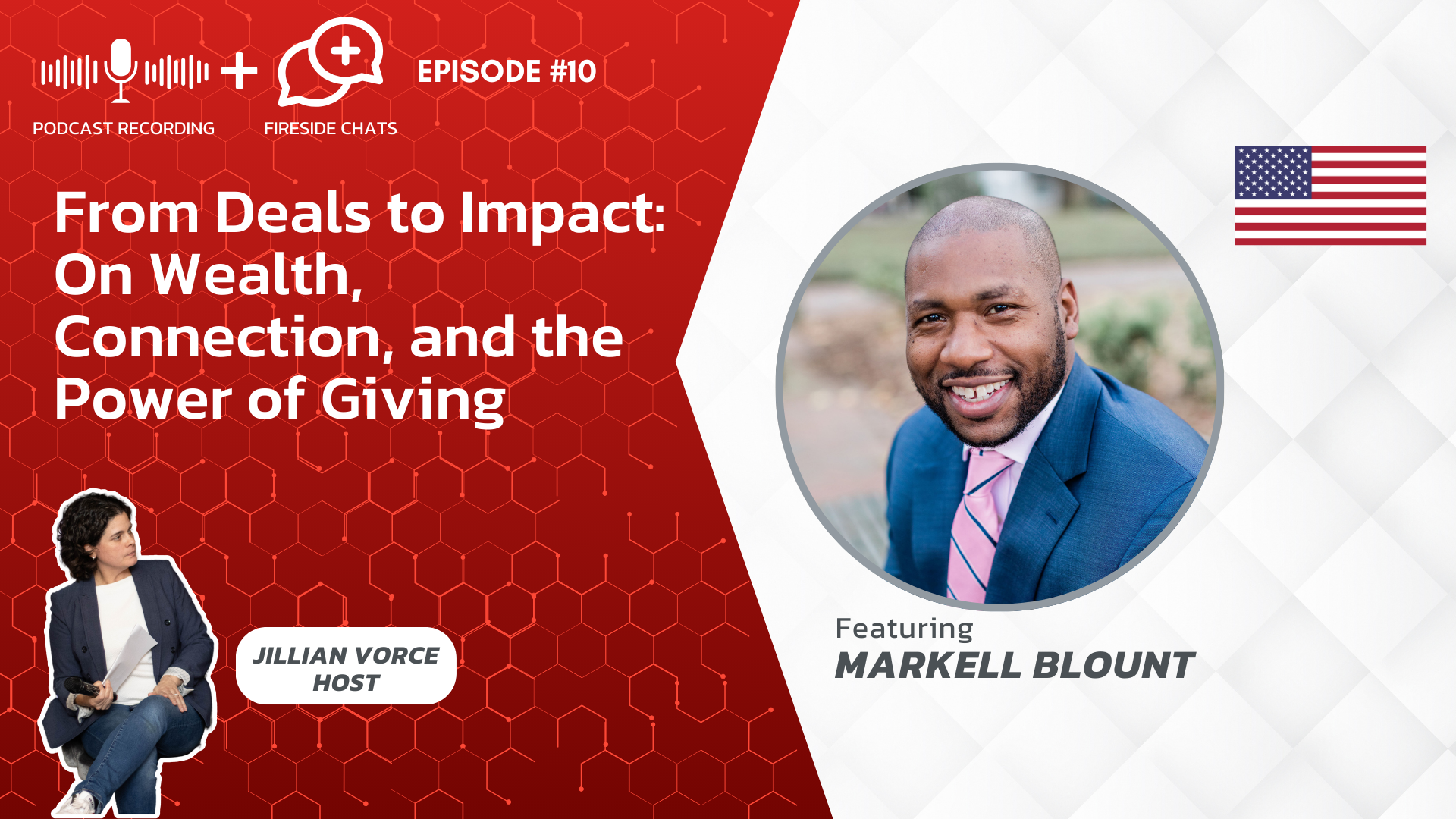 PODCAST RECORDING + FIRESIDE CHATS

EPISODE #10

From Deals to Impact: On Wealth, Connection, and the Power of Giving

JILLIAN VORCE
HOST

Featuring
MARKELL BLOUNT